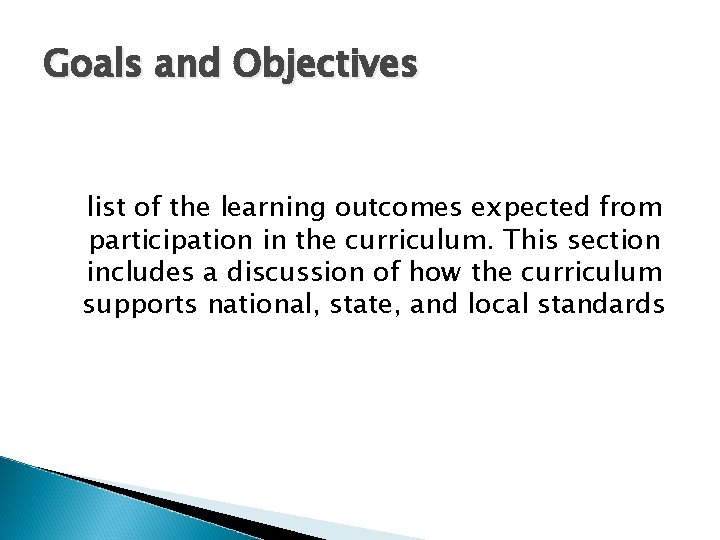 Goals and Objectives

list of the learning outcomes expected from participation in the curriculum. This section includes a discussion of how the curriculum supports national, state, and local standards